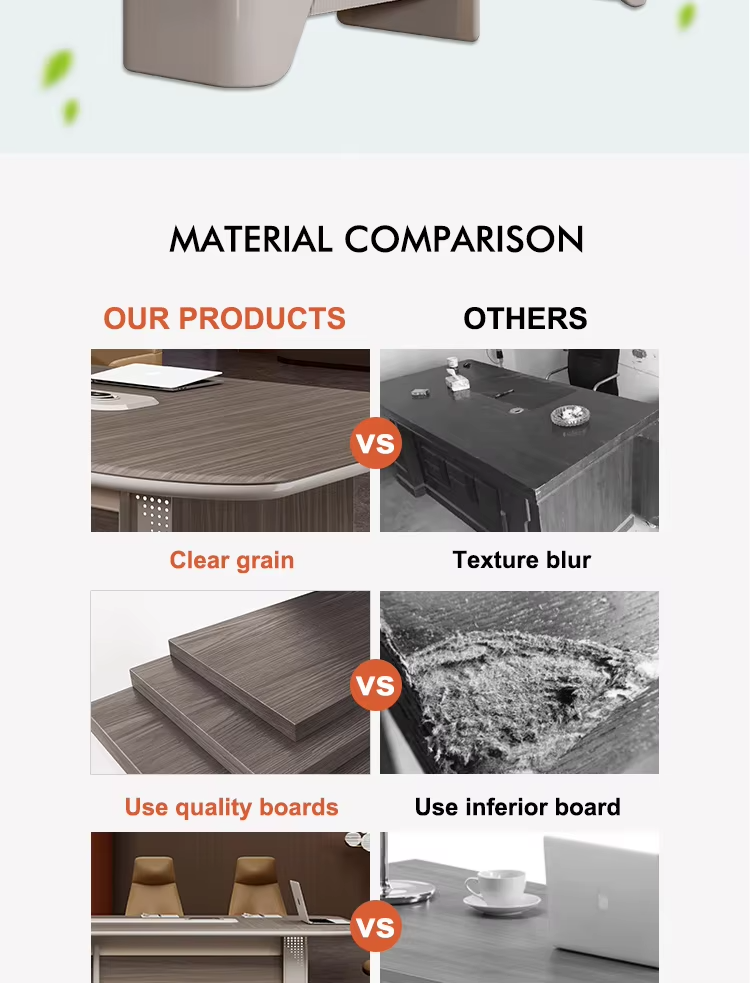 MATERIAL COMPARISON

OUR PRODUCTS

OTHERS

VS

Clear grain

Texture blur

VS

Use quality boards

Use inferior board

VS